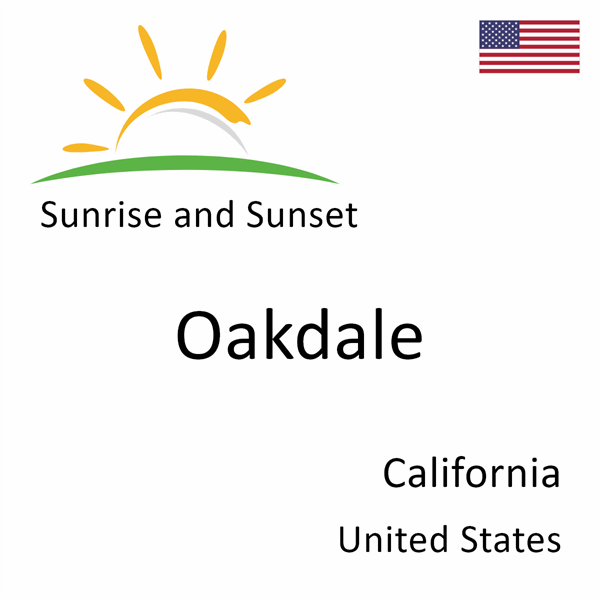 Sunrise and Sunset

Oakdale

California

United States